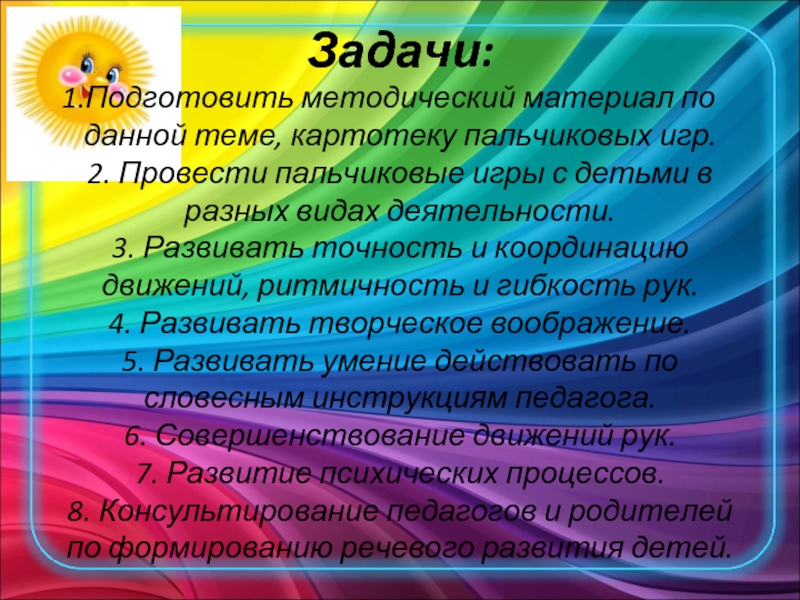 Задачи:
1.Подготовить методический материал по данной теме, картотеку пальчиковых игр.
2. Провести пальчиковые игры с детьми в разных видах деятельности.
3. Развивать точность и координацию движений, ритмичность и гибкость рук.
4. Развивать творческое воображение.
5. Развивать умение действовать по словесным инструкциям педагога.
6. Совершенствование движений рук.
7. Развитие психических процессов.
8. Консультирование педагогов и родителей по формированию речевого развития детей.